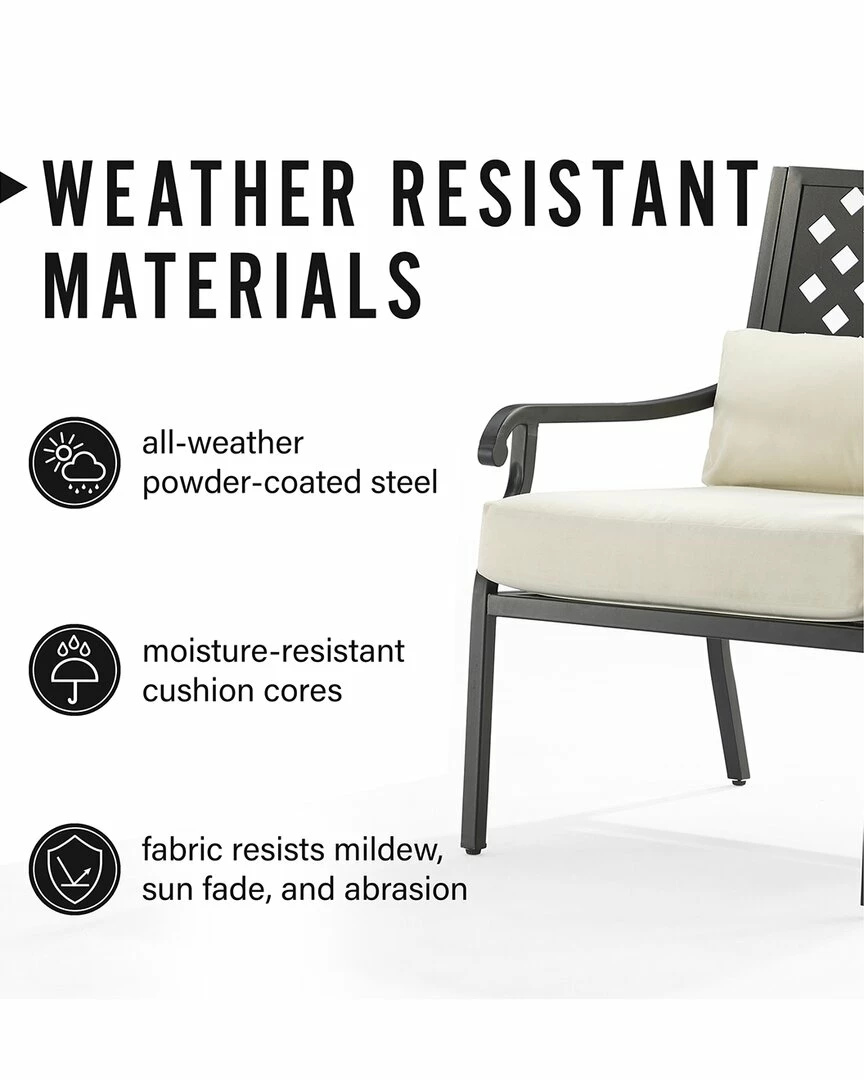 WEATHER RESISTANT MATERIALS

all-weather powder-coated steel

moisture-resistant cushion cores

fabric resists mildew, sun fade, and abrasion